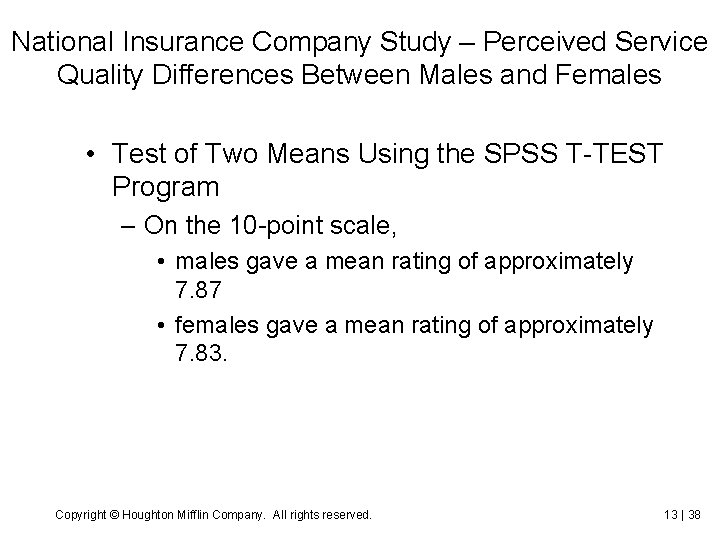 National Insurance Company Study – Perceived Service Quality Differences Between Males and Females

• Test of Two Means Using the SPSS T-TEST Program
– On the 10-point scale,
• males gave a mean rating of approximately 7.87
• females gave a mean rating of approximately 7.83.

Copyright © Houghton Mifflin Company. All rights reserved.

13 | 38